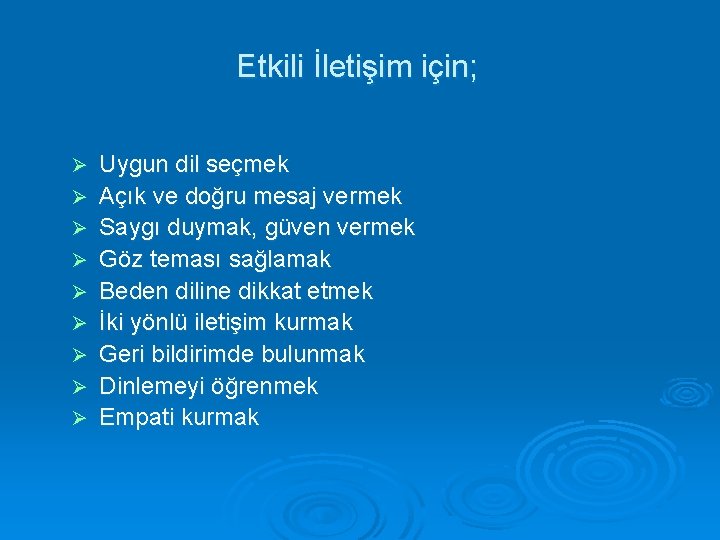 Etkili İletişim için;

➢ Uygun dil seçmek
➢ Açık ve doğru mesaj vermek
➢ Saygı duymak, güven vermek
➢ Göz teması sağlamak
➢ Beden diline dikkat etmek
➢ İki yönlü iletişim kurmak
➢ Geri bildirimde bulunmak
➢ Dinlemeyi öğrenmek
➢ Empati kurmak